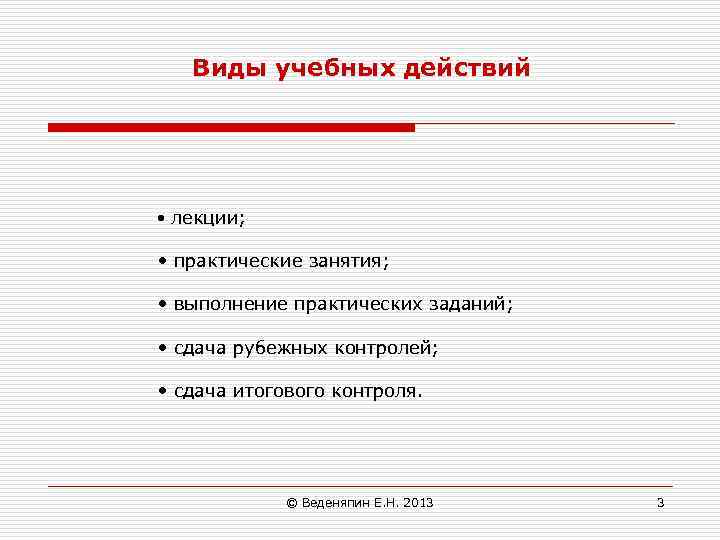 Виды учебных действий

• лекции;

• практические занятия;

• выполнение практических заданий;

• сдача рубежных контролей;

• сдача итогового контроля.

© Веденяпин Е.Н. 2013

3